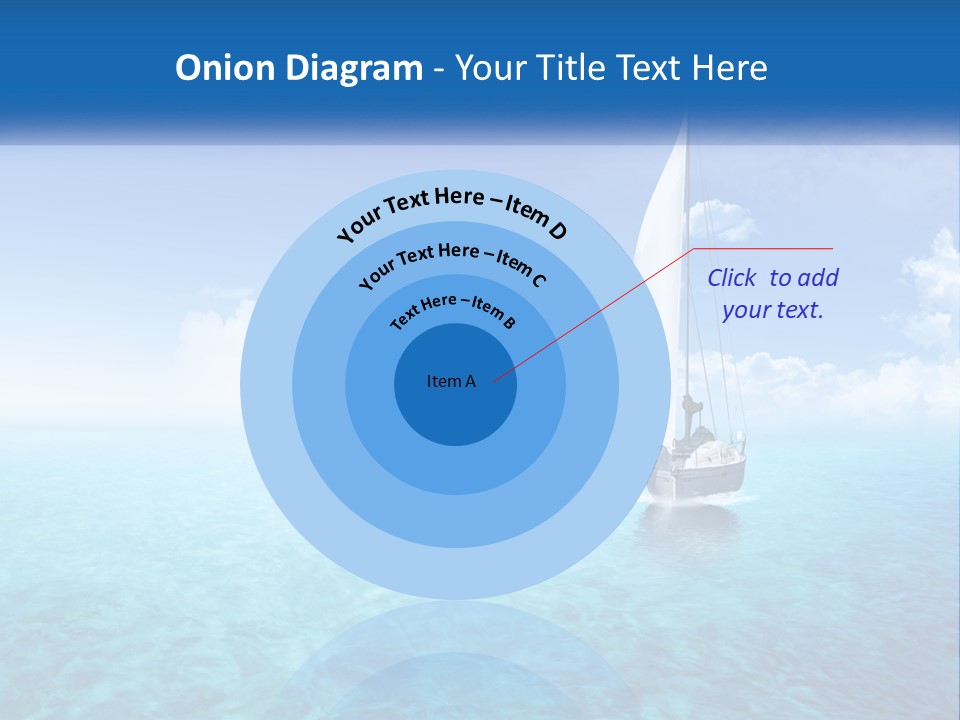 Onion Diagram - Your Title Text Here

Your Text Here – Item D

Your Text Here – Item C

Text Here – Item B

Item A

Click to add your text.